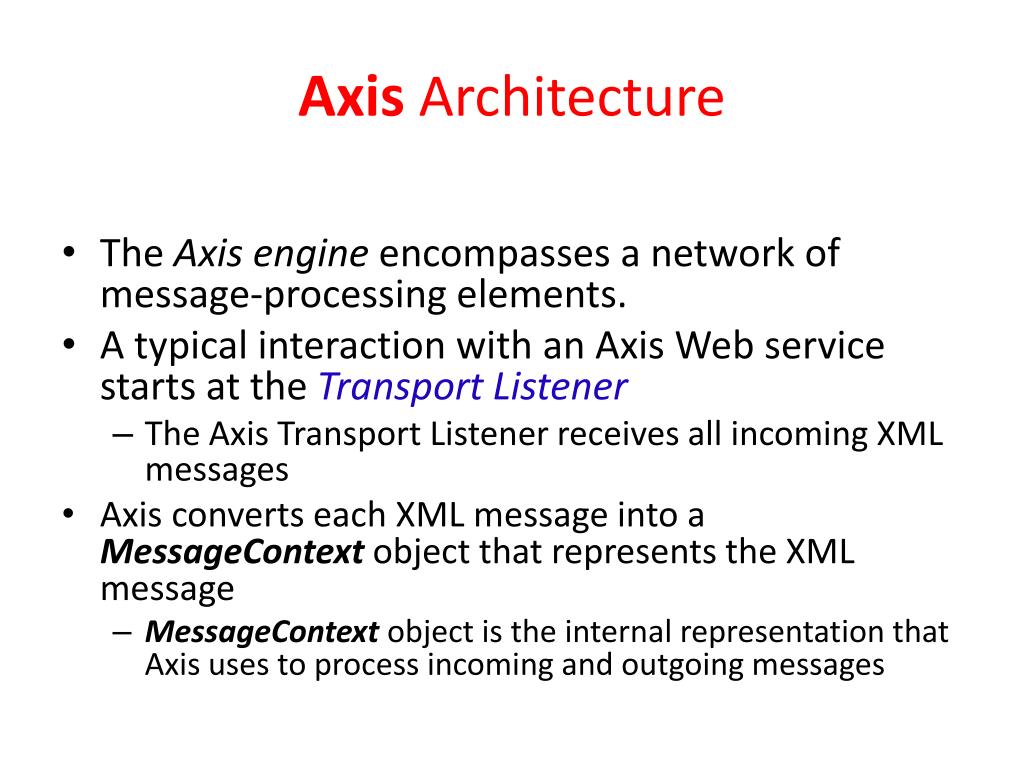 Axis Architecture

• The Axis engine encompasses a network of message-processing elements.
• A typical interaction with an Axis Web service starts at the Transport Listener
– The Axis Transport Listener receives all incoming XML messages
• Axis converts each XML message into a MessageContext object that represents the XML message
– MessageContext object is the internal representation that Axis uses to process incoming and outgoing messages